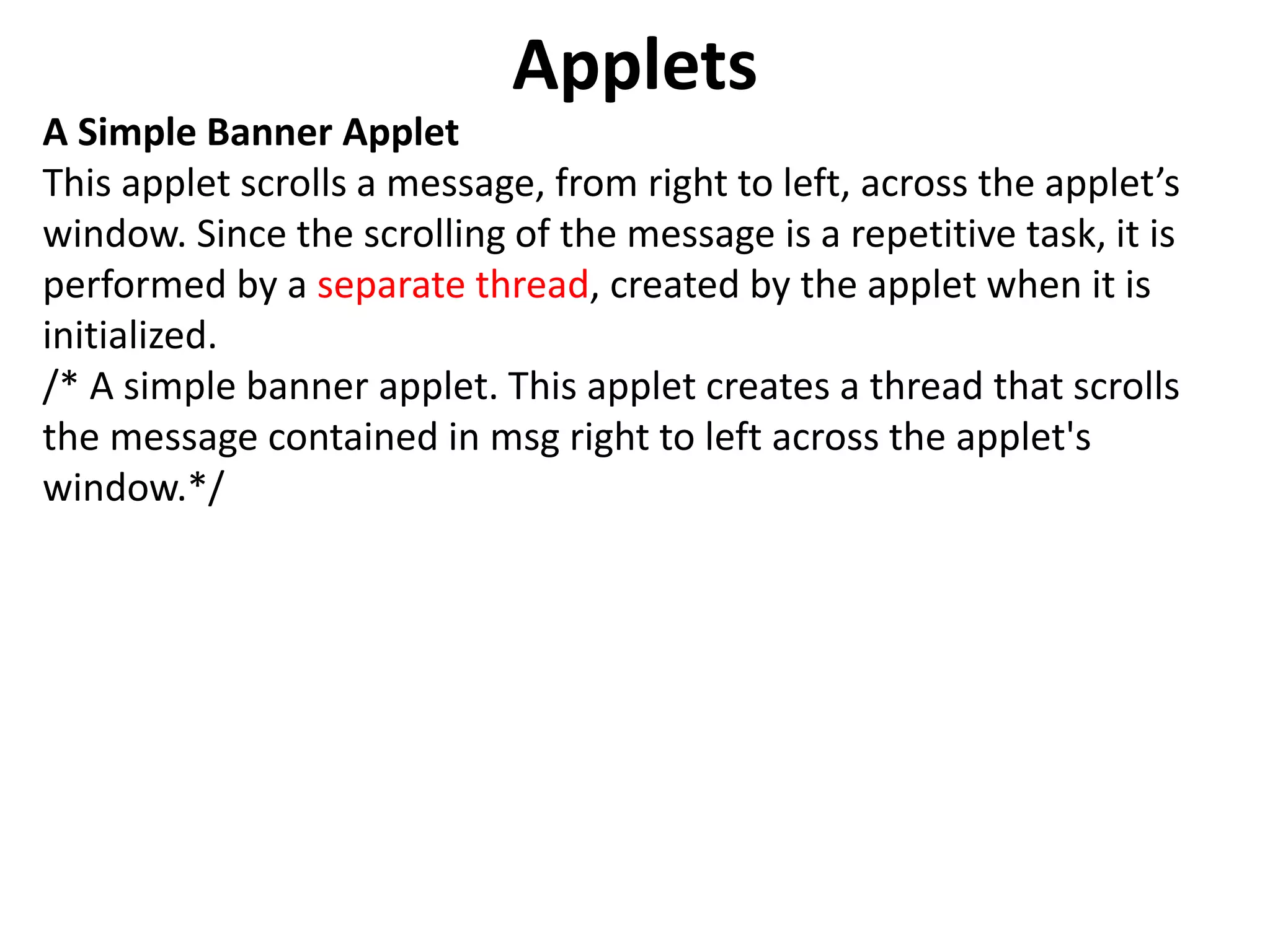 Applets

A Simple Banner Applet

This applet scrolls a message, from right to left, across the applet’s window. Since the scrolling of the message is a repetitive task, it is performed by a separate thread, created by the applet when it is initialized.

/* A simple banner applet. This applet creates a thread that scrolls the message contained in msg right to left across the applet's window.*/